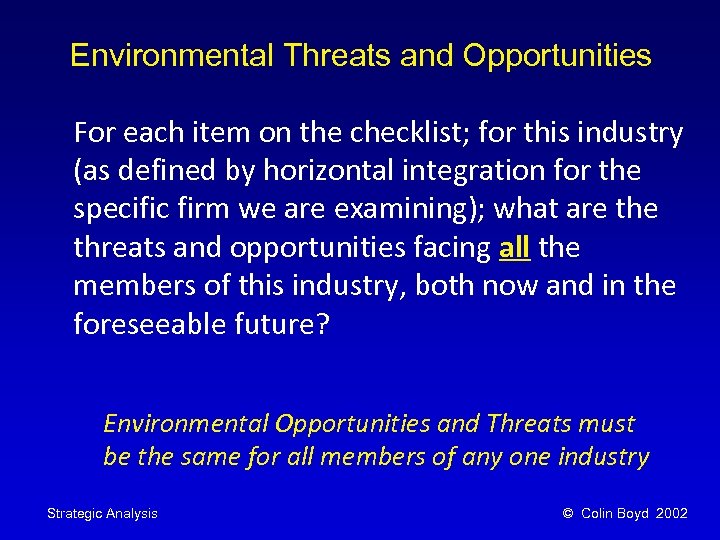 Environmental Threats and Opportunities

For each item on the checklist; for this industry (as defined by horizontal integration for the specific firm we are examining); what are the threats and opportunities facing all the members of this industry, both now and in the foreseeable future?

Environmental Opportunities and Threats must be the same for all members of any one industry

Strategic Analysis

© Colin Boyd 2002